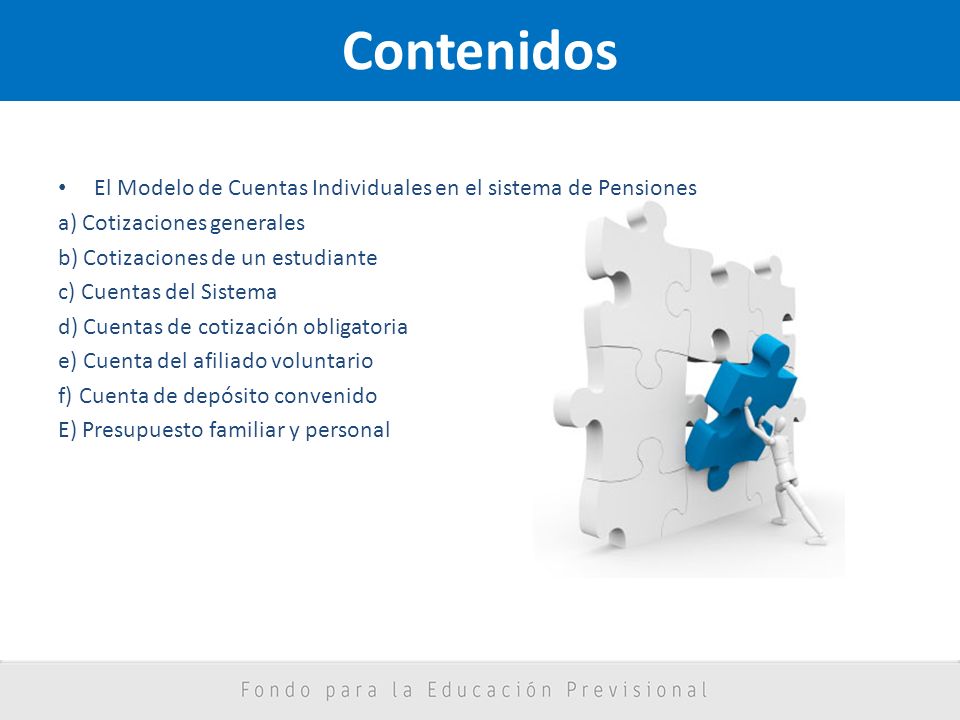 Contenidos

• El Modelo de Cuentas Individuales en el sistema de Pensiones

a) Cotizaciones generales
b) Cotizaciones de un estudiante
c) Cuentas del Sistema
d) Cuentas de cotización obligatoria
e) Cuenta del afiliado voluntario
f) Cuenta de depósito convenido
E) Presupuesto familiar y personal

Fondo para la Educación Previsional